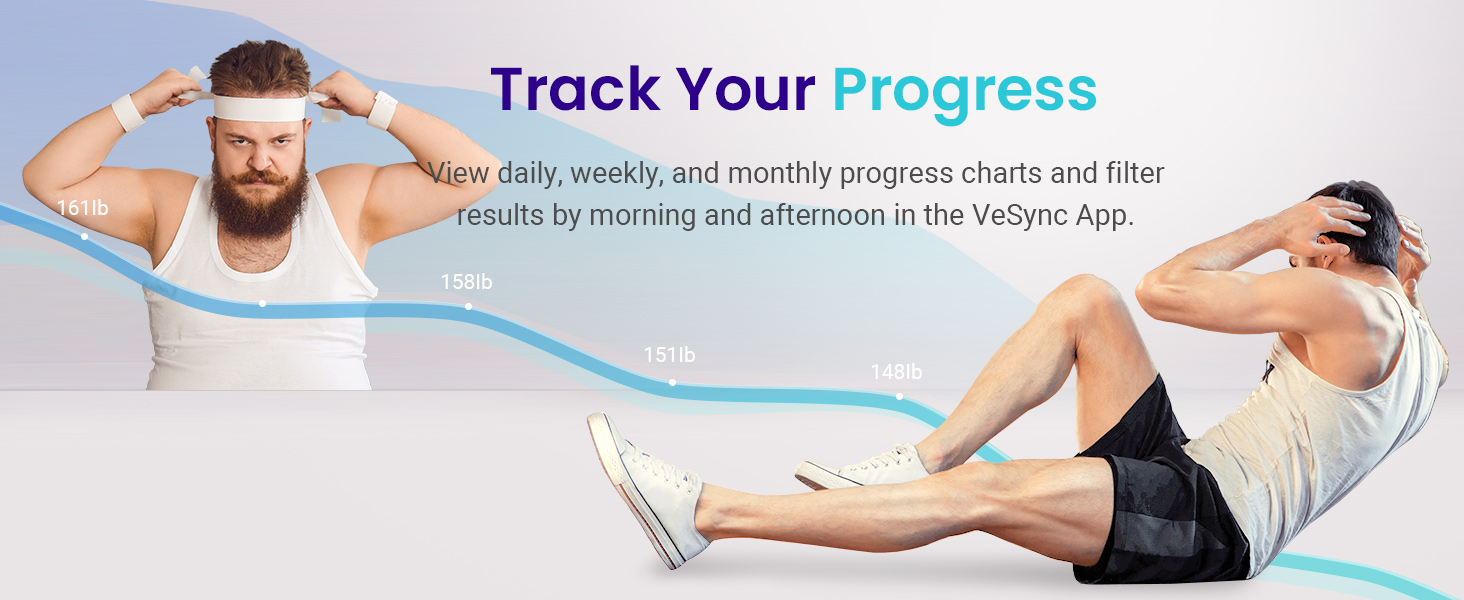 Track Your Progress

View daily, weekly, and monthly progress charts and filter results by morning and afternoon in the VeSync App.

161lb

158lb

151lb

148lb